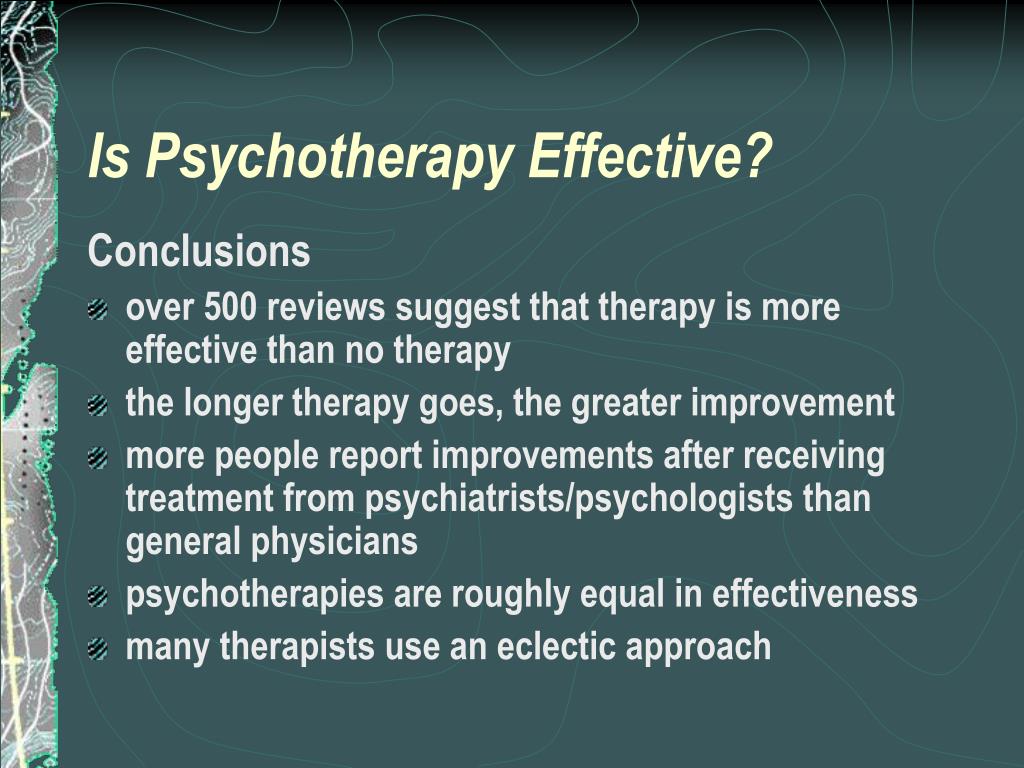 Is Psychotherapy Effective?

Conclusions

over 500 reviews suggest that therapy is more effective than no therapy

the longer therapy goes, the greater improvement

more people report improvements after receiving treatment from psychiatrists/psychologists than general physicians

psychotherapies are roughly equal in effectiveness

many therapists use an eclectic approach